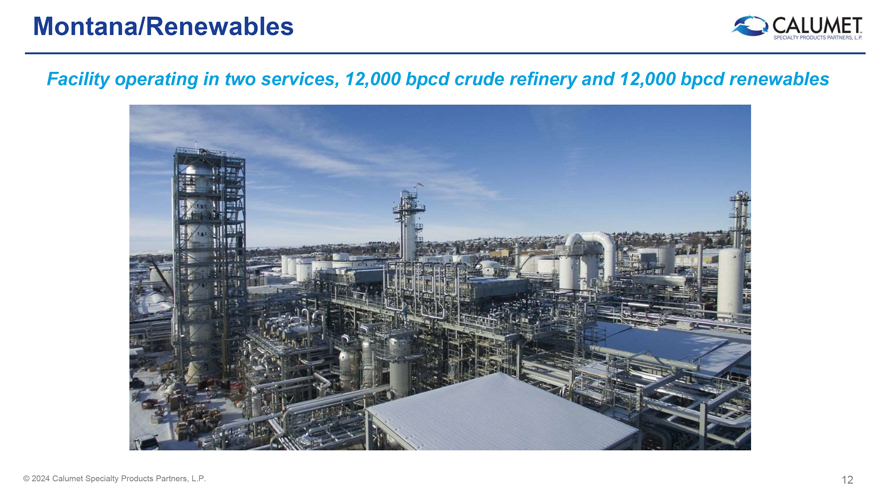 Montana/Renewables

CALUMET
SPECIALTY PRODUCTS PARTNERS, L.P.

Facility operating in two services, 12,000 bpcd crude refinery and 12,000 bpcd renewables

© 2024 Calumet Specialty Products Partners, L.P.

12